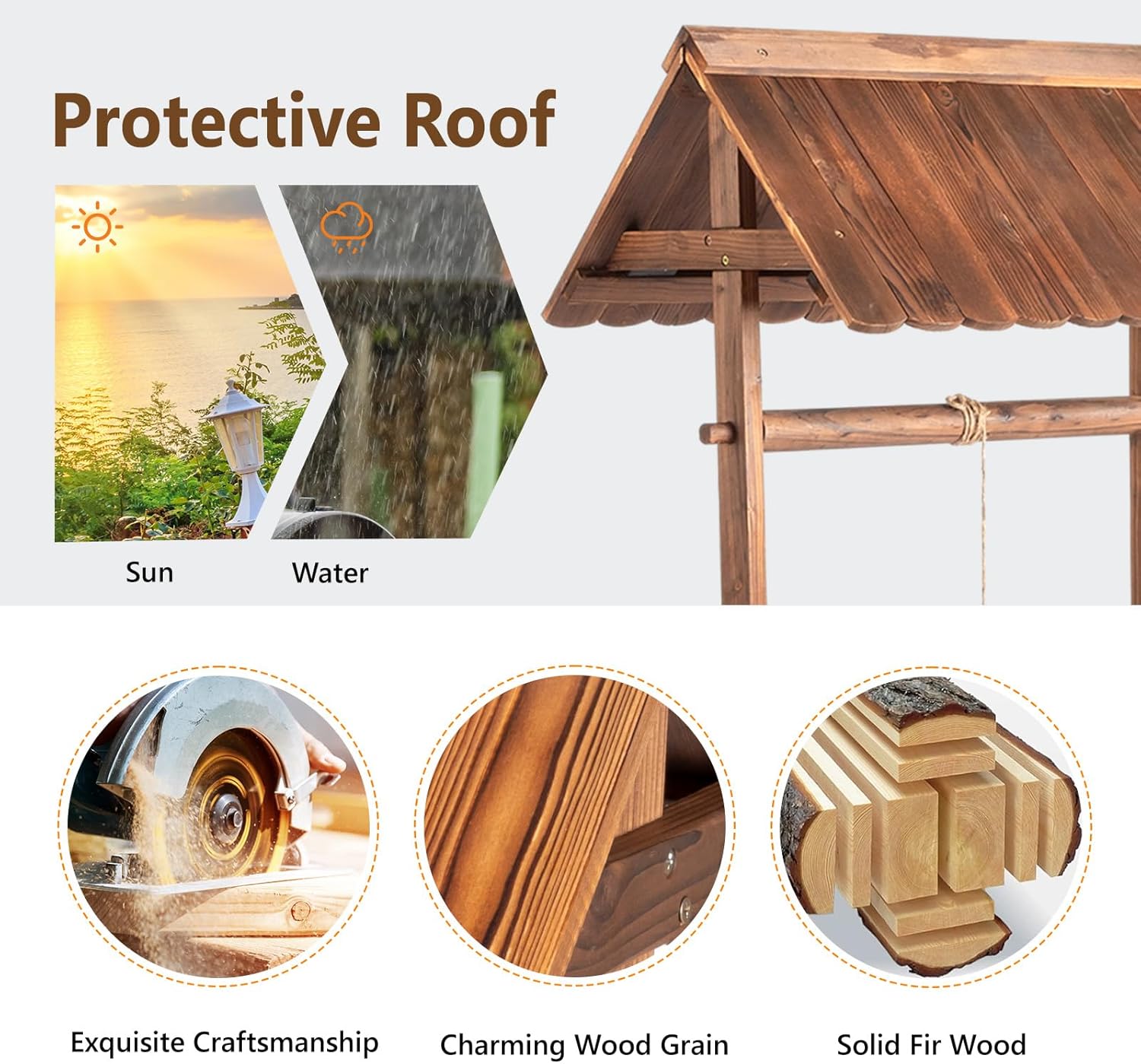 Protective Roof

Sun

Water

Exquisite Craftsmanship

Charming Wood Grain

Solid Fir Wood